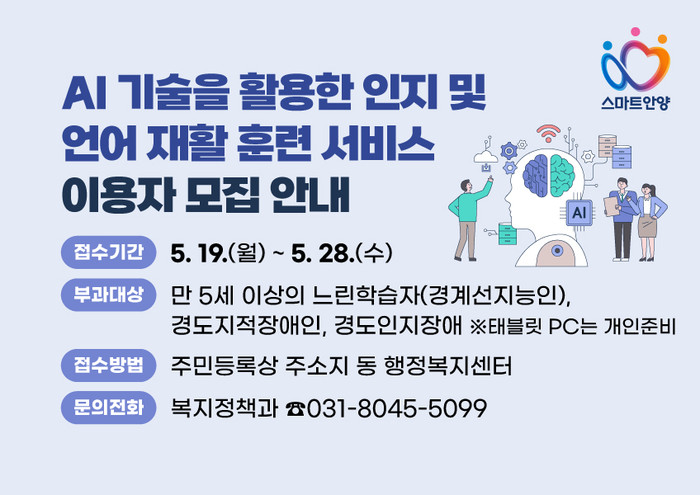 스마트안양

AI 기술을 활용한 인지 및 언어 재활 훈련 서비스 이용자 모집 안내

AI

접수기간 5. 19.(월) ~ 5. 28.(수)

부과대상 만 5세 이상의 느린학습자(경계선지능인), 경도지적장애인, 경도인지장애 ※태블릿 PC는 개인준비

접수방법 주민등록상 주소지 동 행정복지센터

문의전화 복지정책과 ☎031-8045-5099